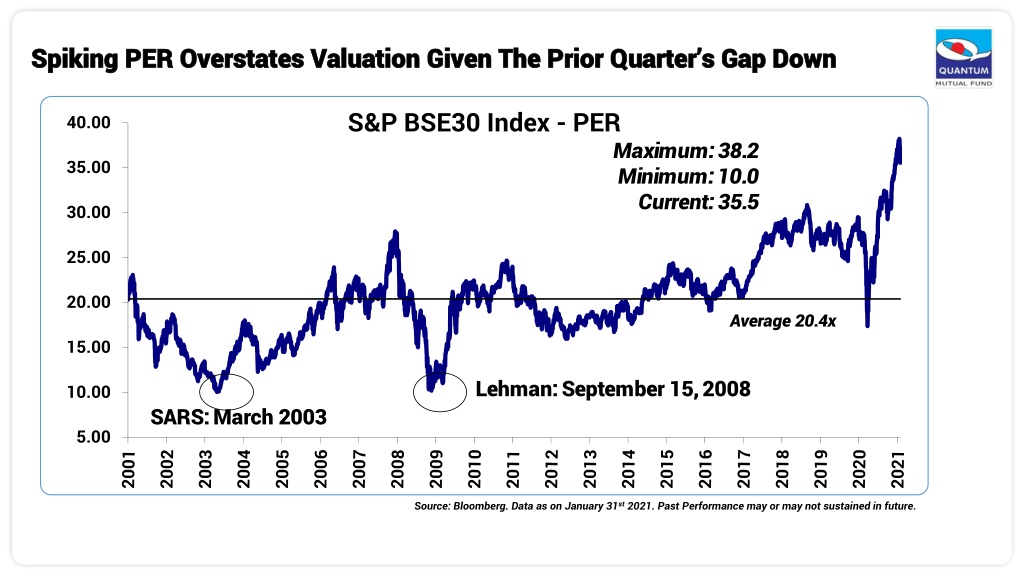 Spiking PER Overstates Valuation Given The Prior Quarter's Gap Down

QUANTUM
MUTUAL FUND

S&P BSE30 Index - PER

Maximum: 38.2
Minimum: 10.0
Current: 35.5

40.00
35.00
30.00
25.00
20.00
15.00
10.00
5.00

Average 20.4x

Lehman: September 15, 2008

SARS: March 2003

2001
2002
2003
2004
2005
2006
2007
2008
2009
2010
2011
2012
2013
2014
2015
2016
2017
2018
2019
2020
2021

Source: Bloomberg. Data as on January 31$^{st}$ 2021. Past Performance may or may not sustained in future.